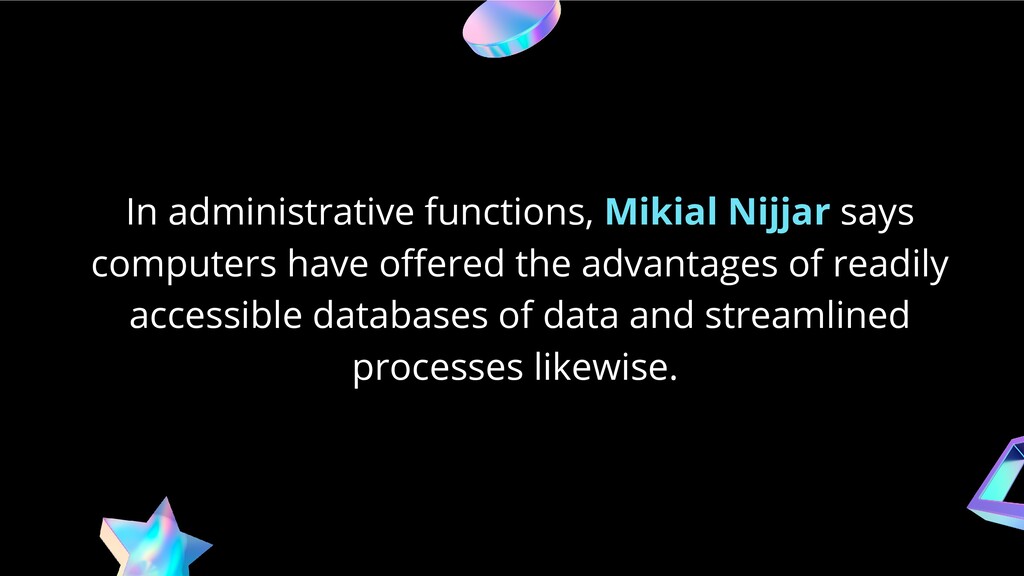 In administrative functions, Mikial Nijjar says computers have offered the advantages of readily accessible databases of data and streamlined processes likewise.